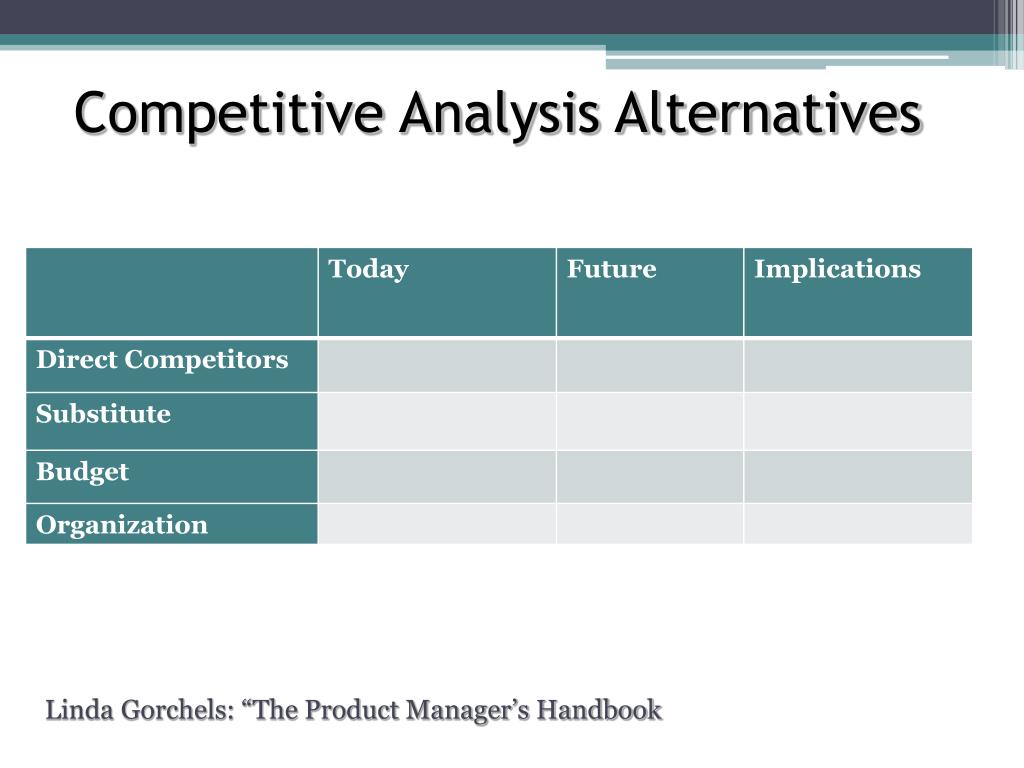 Competitive Analysis Alternatives

| | Today | Future | Implications |
|---|---|---|---|
| Direct Competitors | | | |
| Substitute | | | |
| Budget | | | |
| Organization | | | |

Linda Gorchels: “The Product Manager’s Handbook